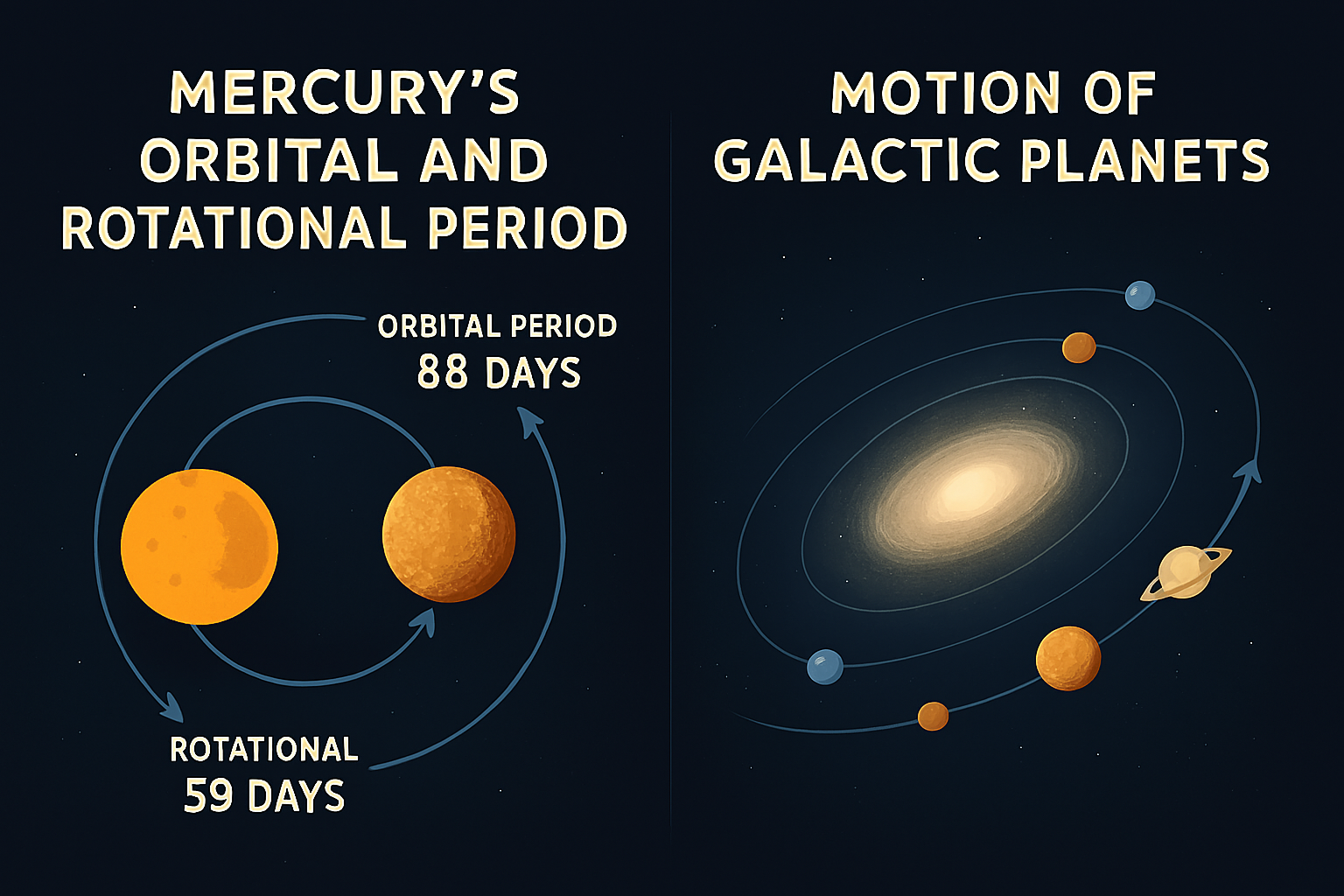 MERCURY'S ORBITAL AND ROTATIONAL PERIOD

ORBITAL PERIOD
88 DAYS

ROTATIONAL
59 DAYS

MOTION OF GALACTIC PLANETS